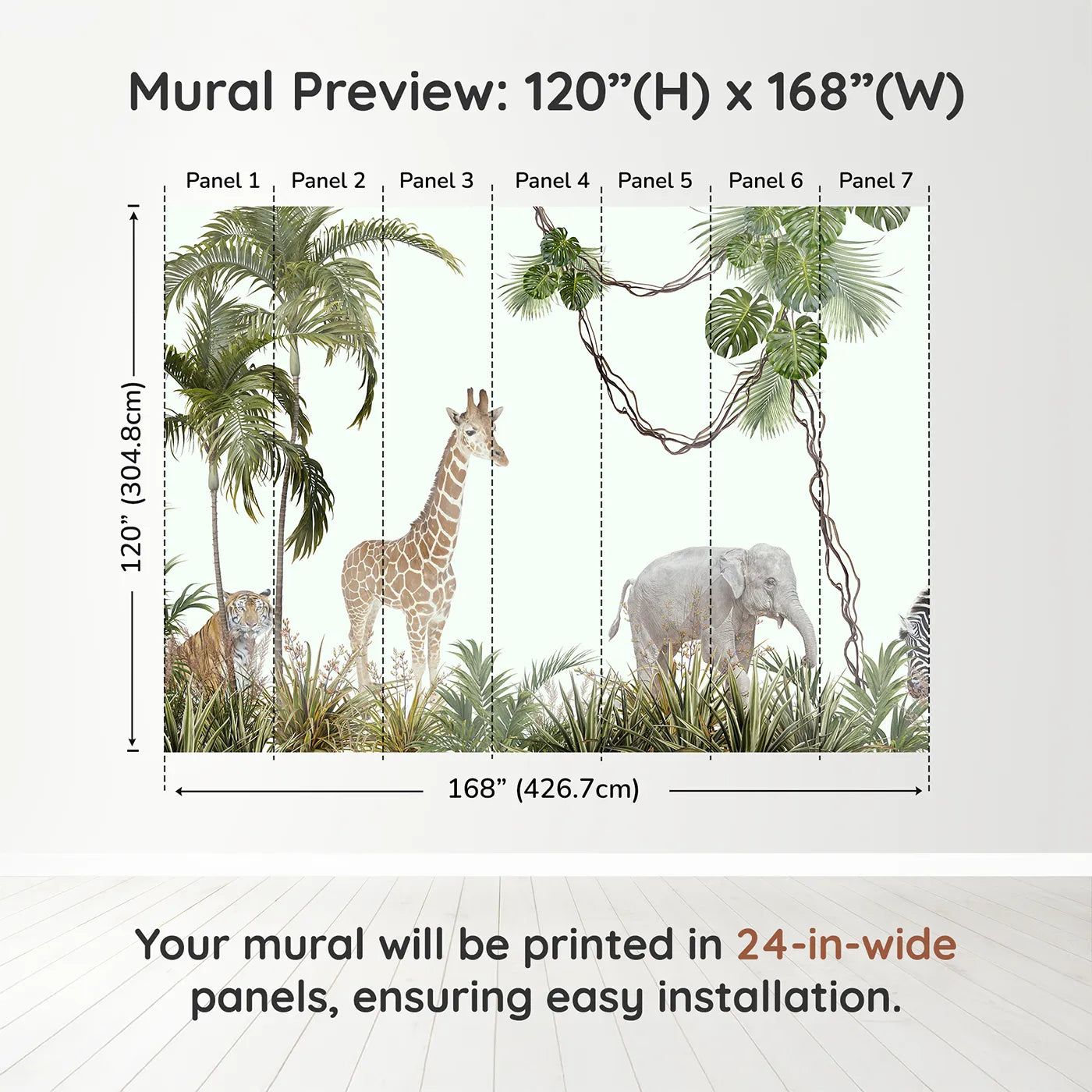 Mural Preview: 120”(H) x 168”(W)

Panel 1 Panel 2 Panel 3 Panel 4 Panel 5 Panel 6 Panel 7

120” (304.8cm)

168” (426.7cm)

Your mural will be printed in 24-in-wide panels, ensuring easy installation.